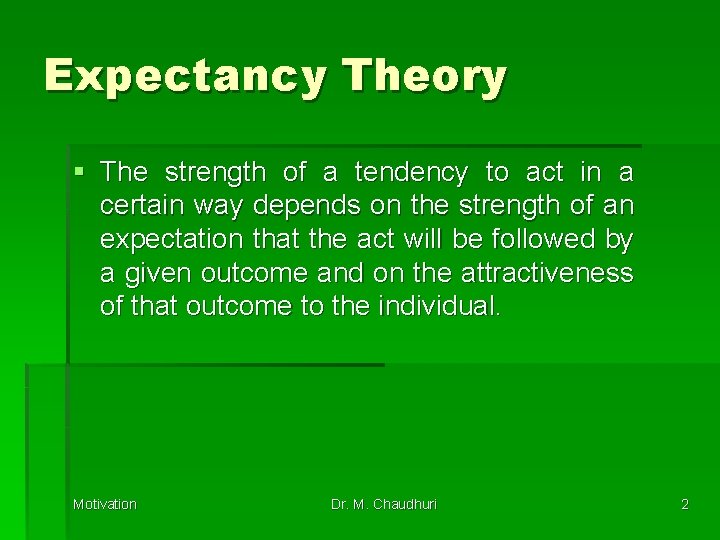 Expectancy Theory

▪ The strength of a tendency to act in a certain way depends on the strength of an expectation that the act will be followed by a given outcome and on the attractiveness of that outcome to the individual.

Motivation

Dr. M. Chaudhuri

2